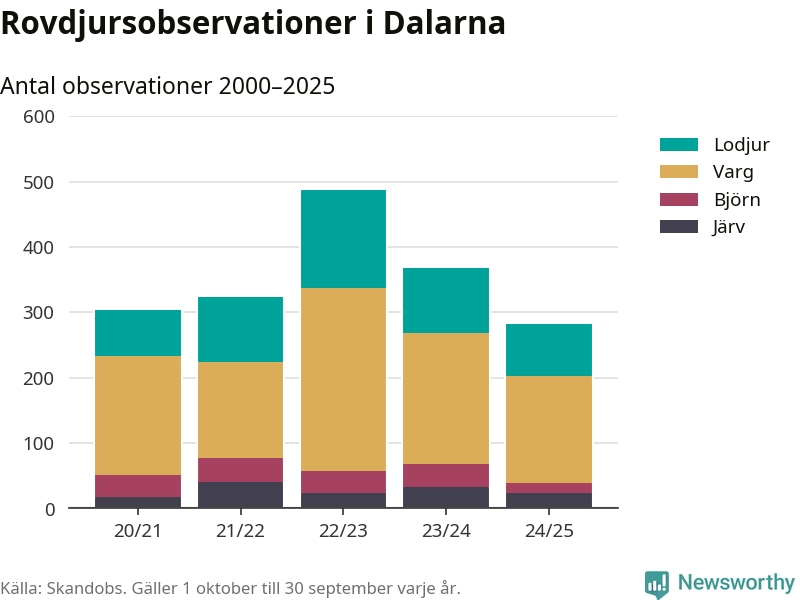 Rovdjursobservationer i Dalarna

Antal observationer 2000–2025

600
500
400
300
200
100
0

20/21 21/22 22/23 23/24 24/25

Lodjur
Varg
Björn
Järv

Källa: Skandobs. Gäller 1 oktober till 30 september varje år.

Newsworthy